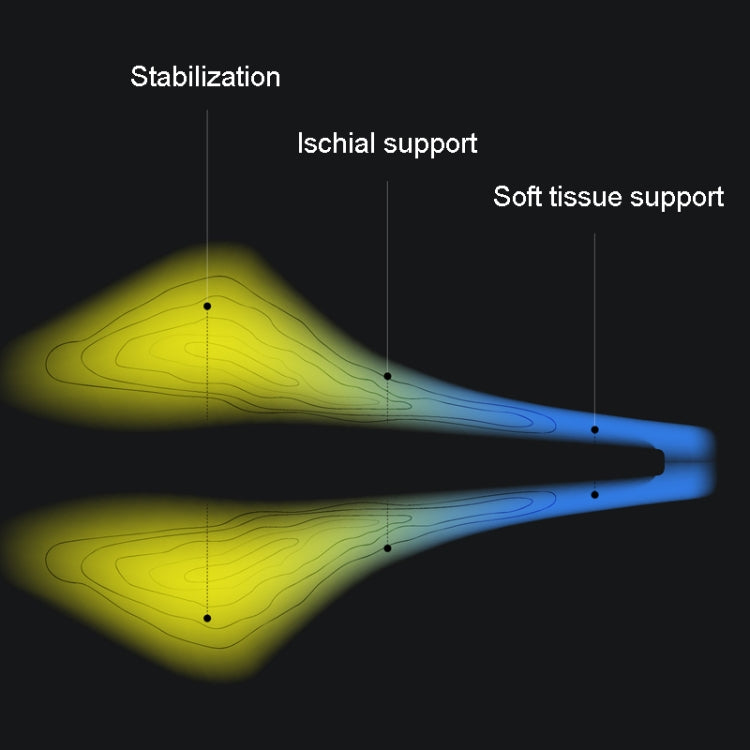 Stabilization

Ischial support

Soft tissue support